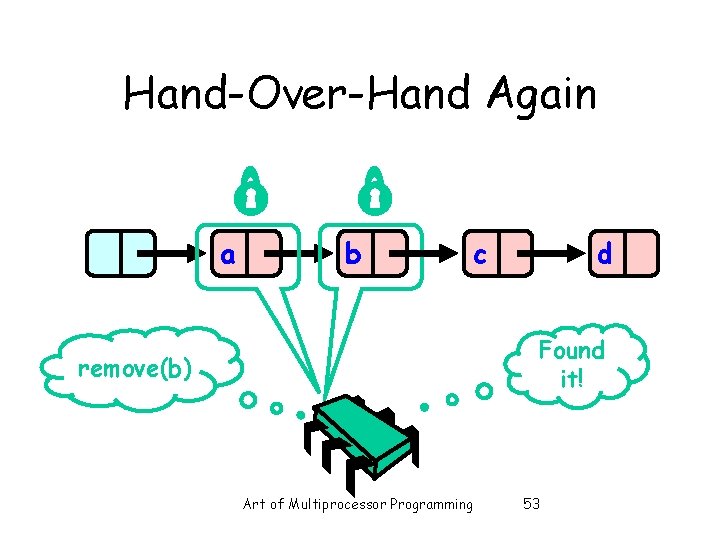 Hand-Over-Hand Again

a

b

c

d

remove(b)

Found it!

Art of Multiprocessor Programming 53